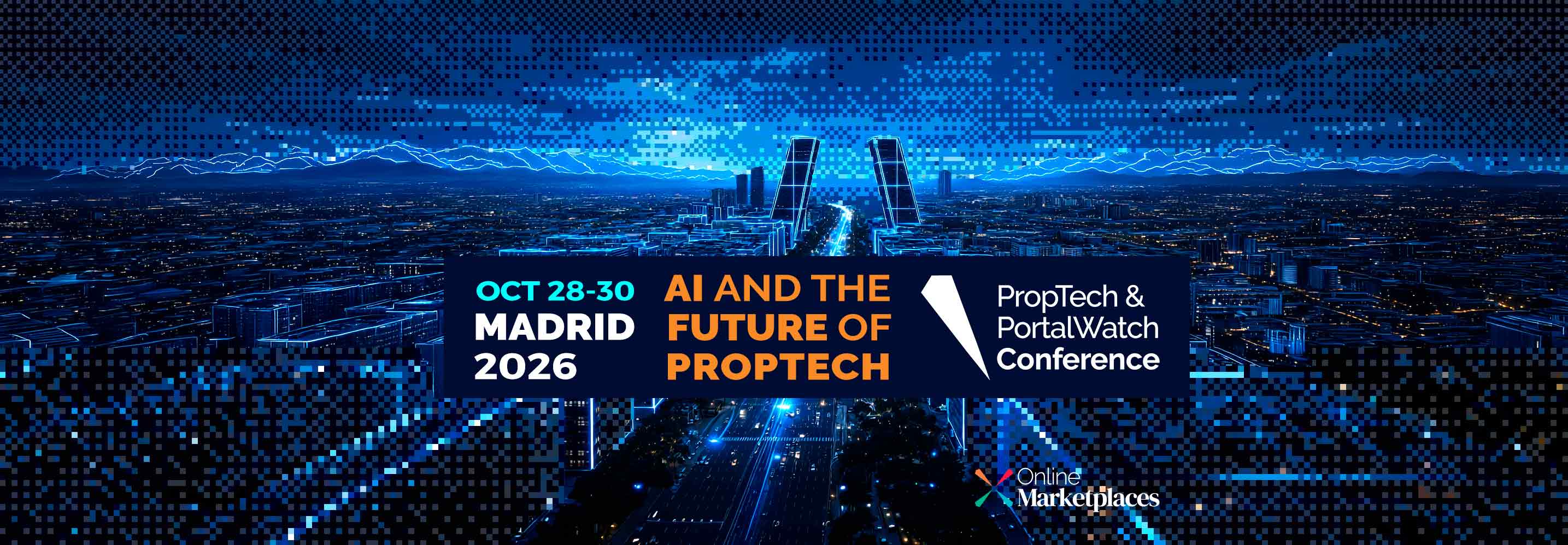 OCT 28-30
MADRID
2026

AI AND THE
FUTURE OF
PROPTECH

PropTech &
PortalWatch
Conference

Online
Marketplaces